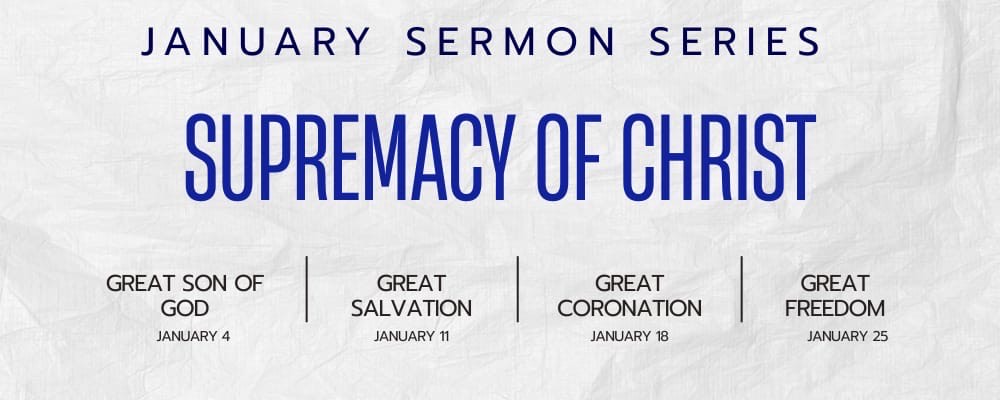 JANUARY SERMON SERIES

SUPREMACY OF CHRIST

GREAT SON OF GOD
JANUARY 4

GREAT SALVATION
JANUARY 11

GREAT CORONATION
JANUARY 18

GREAT FREEDOM
JANUARY 25